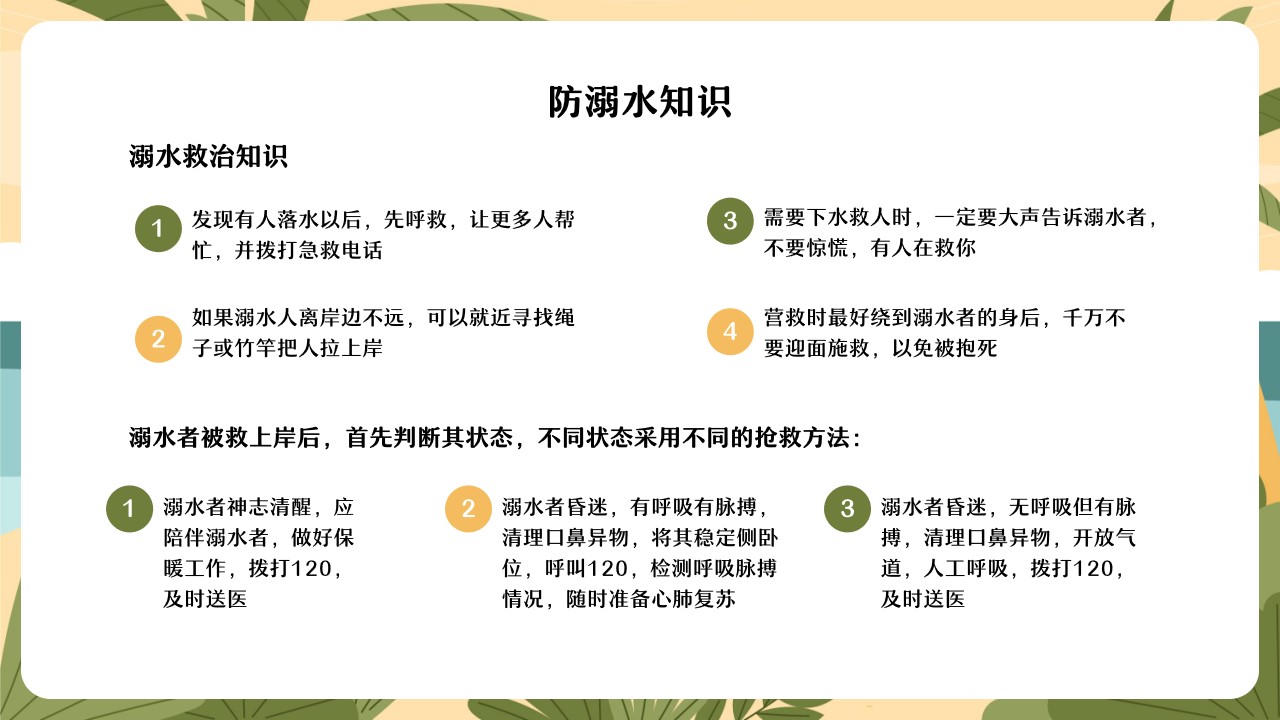 防溺水知识

溺水救治知识

1 发现有人落水以后，先呼救，让更多人帮忙，并拨打急救电话

2 如果溺水人离岸边不远，可以就近寻找绳子或竹竿把人拉上岸

3 需要下水救人时，一定要大声告诉溺水者，不要惊慌，有人在救你

4 营救时最好绕到溺水者的身后，千万不要迎面施救，以免被抱死

溺水者被救上岸后，首先判断其状态，不同状态采用不同的抢救方法：

1 溺水者神志清醒，应陪伴溺水者，做好保暖工作，拨打120，及时送医

2 溺水者昏迷，有呼吸有脉搏，清理口鼻异物，将其稳定侧卧位，呼叫120，检测呼吸脉搏情况，随时准备心肺复苏

3 溺水者昏迷，无呼吸但有脉搏，清理口鼻异物，开放气道，人工呼吸，拨打120，及时送医